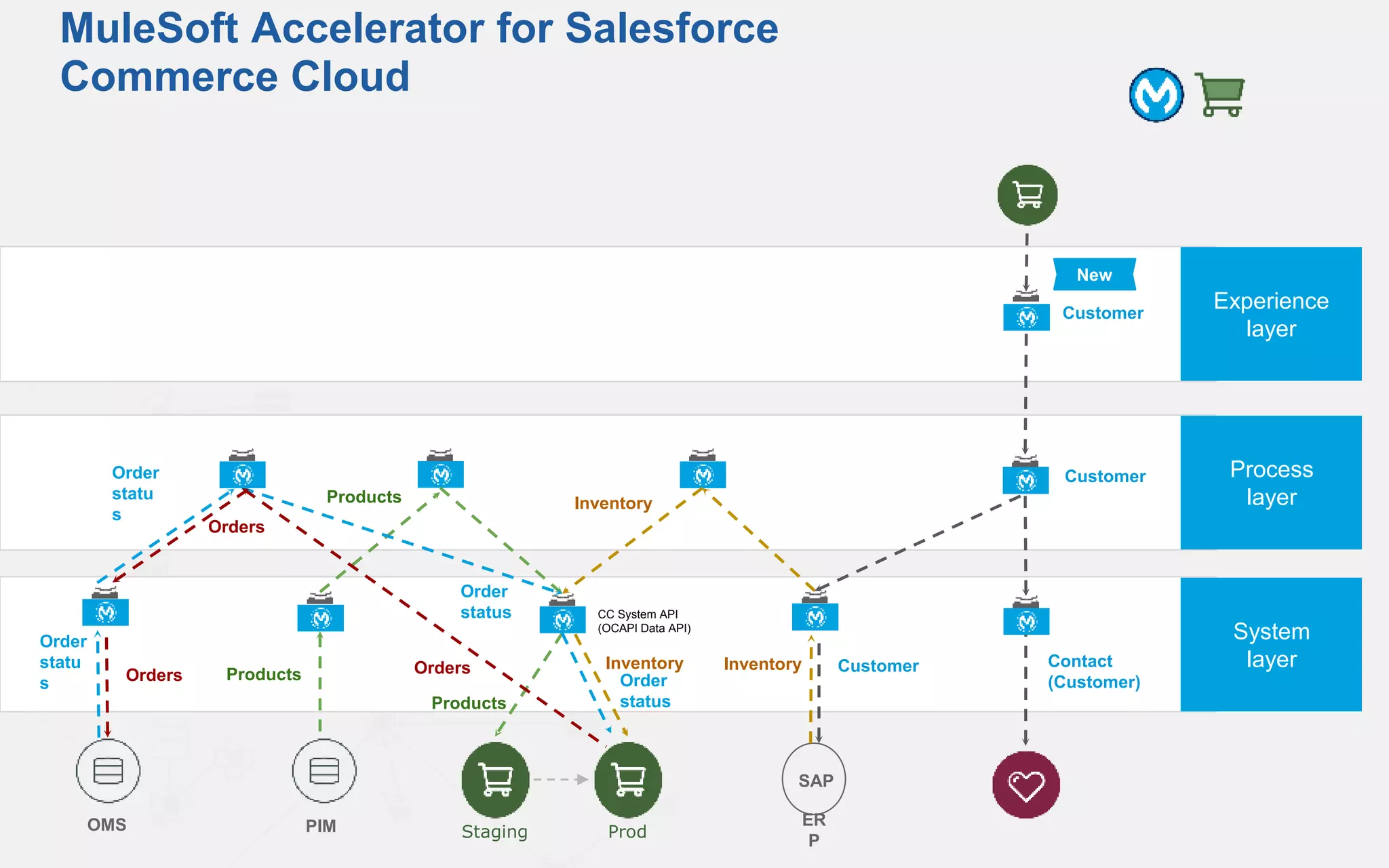 MuleSoft Accelerator for Salesforce Commerce Cloud

New

Customer

Experience layer

Order statu s

Orders

Products

Inventory

Customer

Process layer

Order statu s

Orders

Products

Order status

CC System API (OCAPI Data API)

Orders

Products

Inventory Order status

Inventory

Customer

Contact (Customer)

System layer

OMS

PIM

Staging

Prod

SAP

ER P